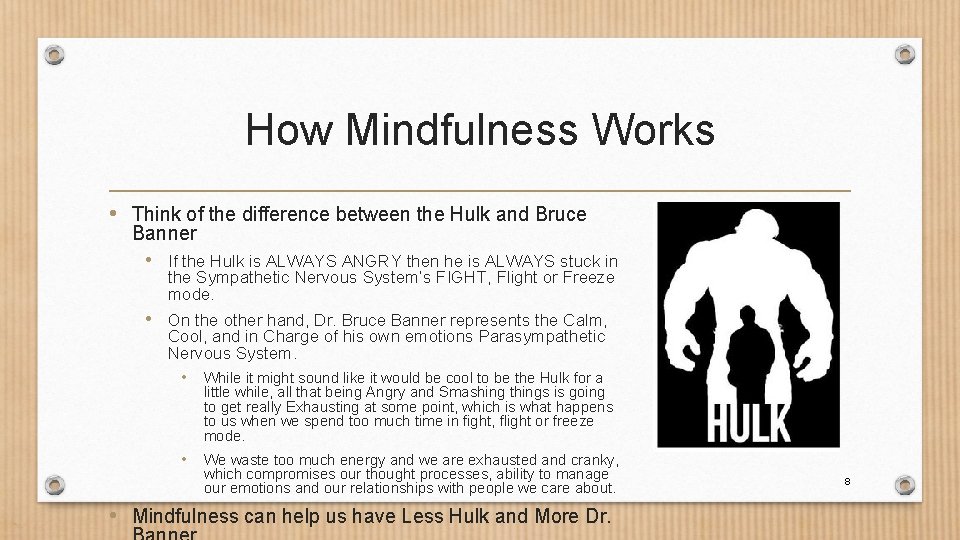 How Mindfulness Works

• Think of the difference between the Hulk and Bruce Banner

• If the Hulk is ALWAYS ANGRY then he is ALWAYS stuck in the Sympathetic Nervous System's FIGHT, Flight or Freeze mode.

• On the other hand, Dr. Bruce Banner represents the Calm, Cool, and in Charge of his own emotions Parasympathetic Nervous System.

• While it might sound like it would be cool to be the Hulk for a little while, all that being Angry and Smashing things is going to get really Exhausting at some point, which is what happens to us when we spend too much time in fight, flight or freeze mode.

• We waste too much energy and we are exhausted and cranky, which compromises our thought processes, ability to manage our emotions and our relationships with people we care about.

• Mindfulness can help us have Less Hulk and More Dr. Banner

HULK

8